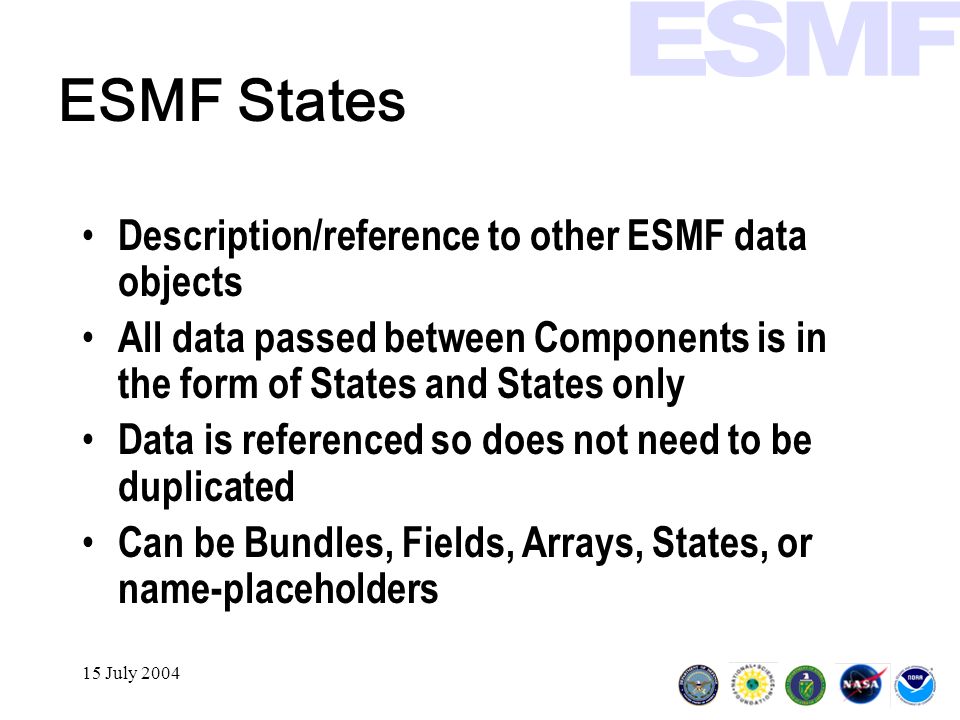 ESMF

ESMF States

• Description/reference to other ESMF data objects
• All data passed between Components is in the form of States and States only
• Data is referenced so does not need to be duplicated
• Can be Bundles, Fields, Arrays, States, or name-placeholders

15 July 2004

NASA

NOAA